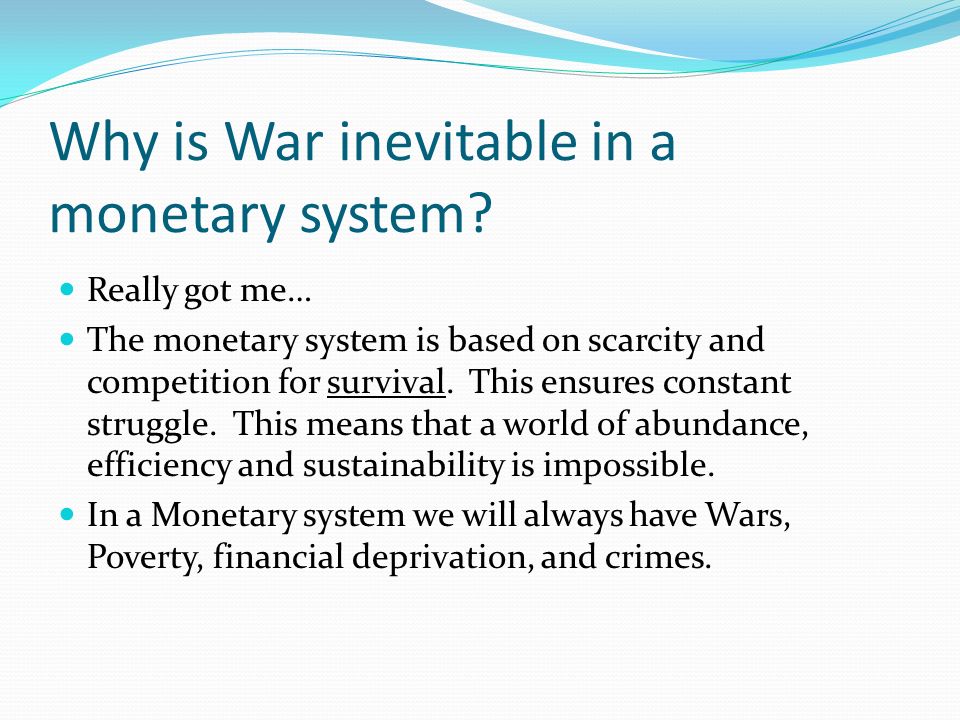 Why is War inevitable in a monetary system?

- Really got me…
- The monetary system is based on scarcity and competition for survival. This ensures constant struggle. This means that a world of abundance, efficiency and sustainability is impossible.
- In a Monetary system we will always have Wars, Poverty, financial deprivation, and crimes.